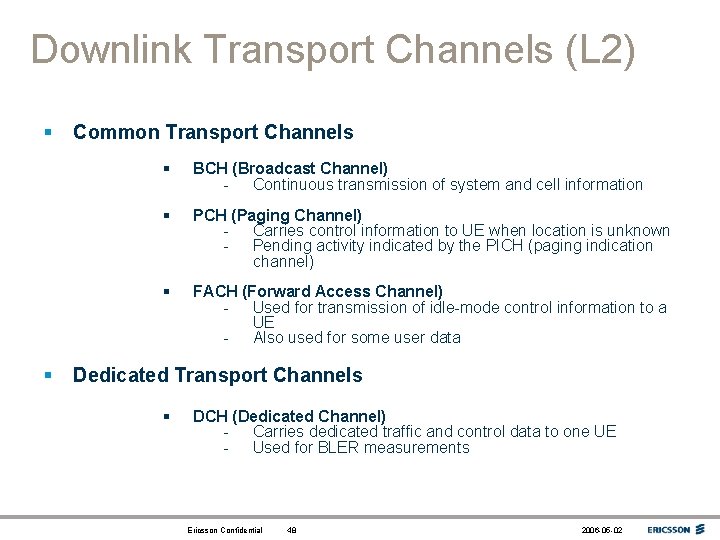 Downlink Transport Channels (L2)

▪ Common Transport Channels

▪ BCH (Broadcast Channel)
- Continuous transmission of system and cell information

▪ PCH (Paging Channel)
- Carries control information to UE when location is unknown
- Pending activity indicated by the PICH (paging indication channel)

▪ FACH (Forward Access Channel)
- Used for transmission of idle-mode control information to a UE
- Also used for some user data

▪ Dedicated Transport Channels

▪ DCH (Dedicated Channel)
- Carries dedicated traffic and control data to one UE
- Used for BLER measurements

Ericsson Confidential 48 2006-05-02 ERICSSON